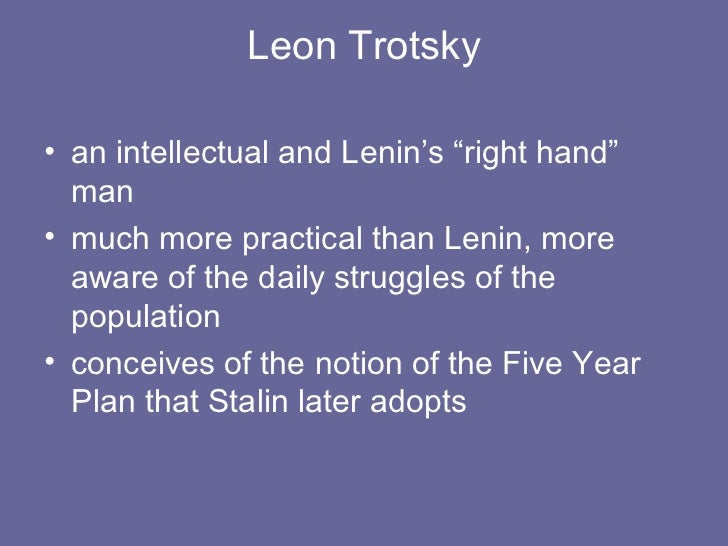 Leon Trotsky

• an intellectual and Lenin’s “right hand” man
• much more practical than Lenin, more aware of the daily struggles of the population
• conceives of the notion of the Five Year Plan that Stalin later adopts